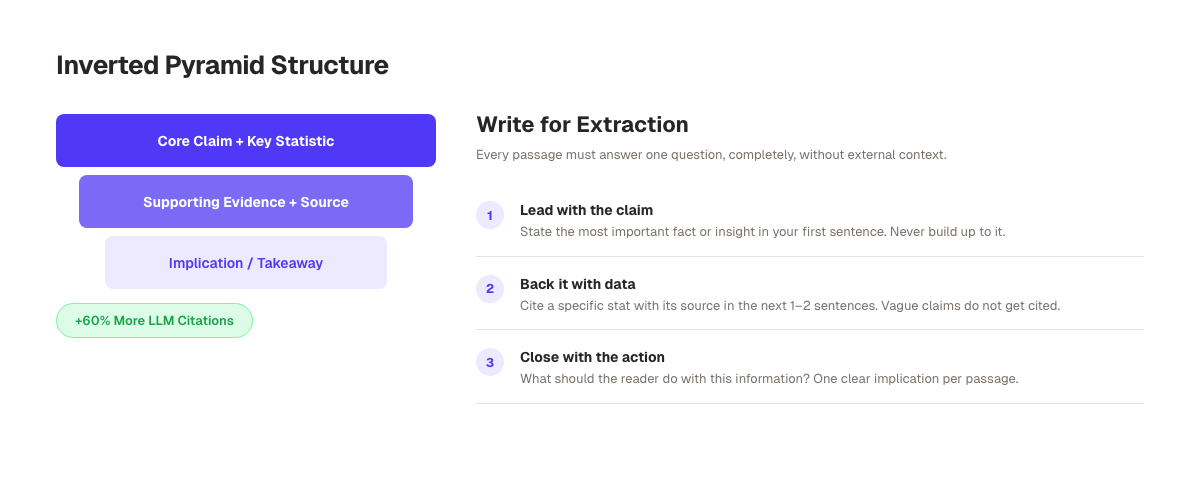 Inverted Pyramid Structure

Core Claim + Key Statistic

Supporting Evidence + Source

Implication / Takeaway

+60% More LLM Citations

Write for Extraction

Every passage must answer one question, completely, without external context.

1
Lead with the claim
State the most important fact or insight in your first sentence. Never build up to it.

2
Back it with data
Cite a specific stat with its source in the next 1–2 sentences. Vague claims do not get cited.

3
Close with the action
What should the reader do with this information? One clear implication per passage.